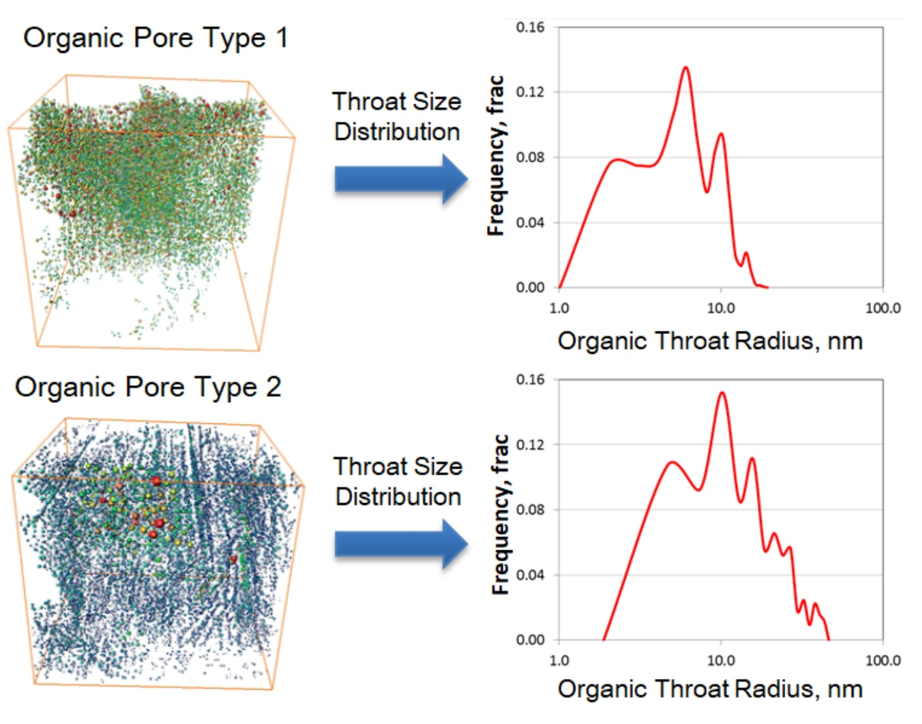 Organic Pore Type 1

Throat Size Distribution

Frequency, frac

0.16
0.12
0.08
0.04
0.00

1.0
10.0
100.0

Organic Throat Radius, nm

Organic Pore Type 2

Throat Size Distribution

Frequency, frac

0.16
0.12
0.08
0.04
0.00

1.0
10.0
100.0

Organic Throat Radius, nm